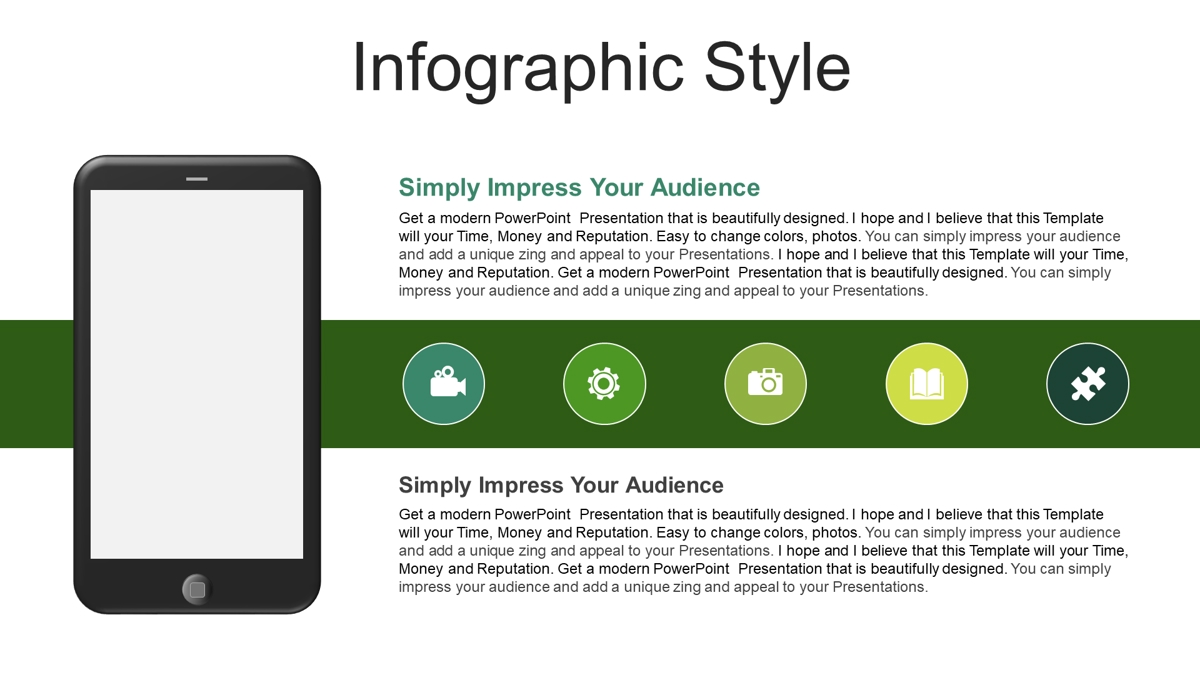 Infographic Style

Simply Impress Your Audience

Get a modern PowerPoint Presentation that is beautifully designed. I hope and I believe that this Template will your Time, Money and Reputation. Easy to change colors, photos. You can simply impress your audience and add a unique zing and appeal to your Presentations. I hope and I believe that this Template will your Time, Money and Reputation. Get a modern PowerPoint Presentation that is beautifully designed. You can simply impress your audience and add a unique zing and appeal to your Presentations.

Simply Impress Your Audience

Get a modern PowerPoint Presentation that is beautifully designed. I hope and I believe that this Template will your Time, Money and Reputation. Easy to change colors, photos. You can simply impress your audience and add a unique zing and appeal to your Presentations. I hope and I believe that this Template will your Time, Money and Reputation. Get a modern PowerPoint Presentation that is beautifully designed. You can simply impress your audience and add a unique zing and appeal to your Presentations.